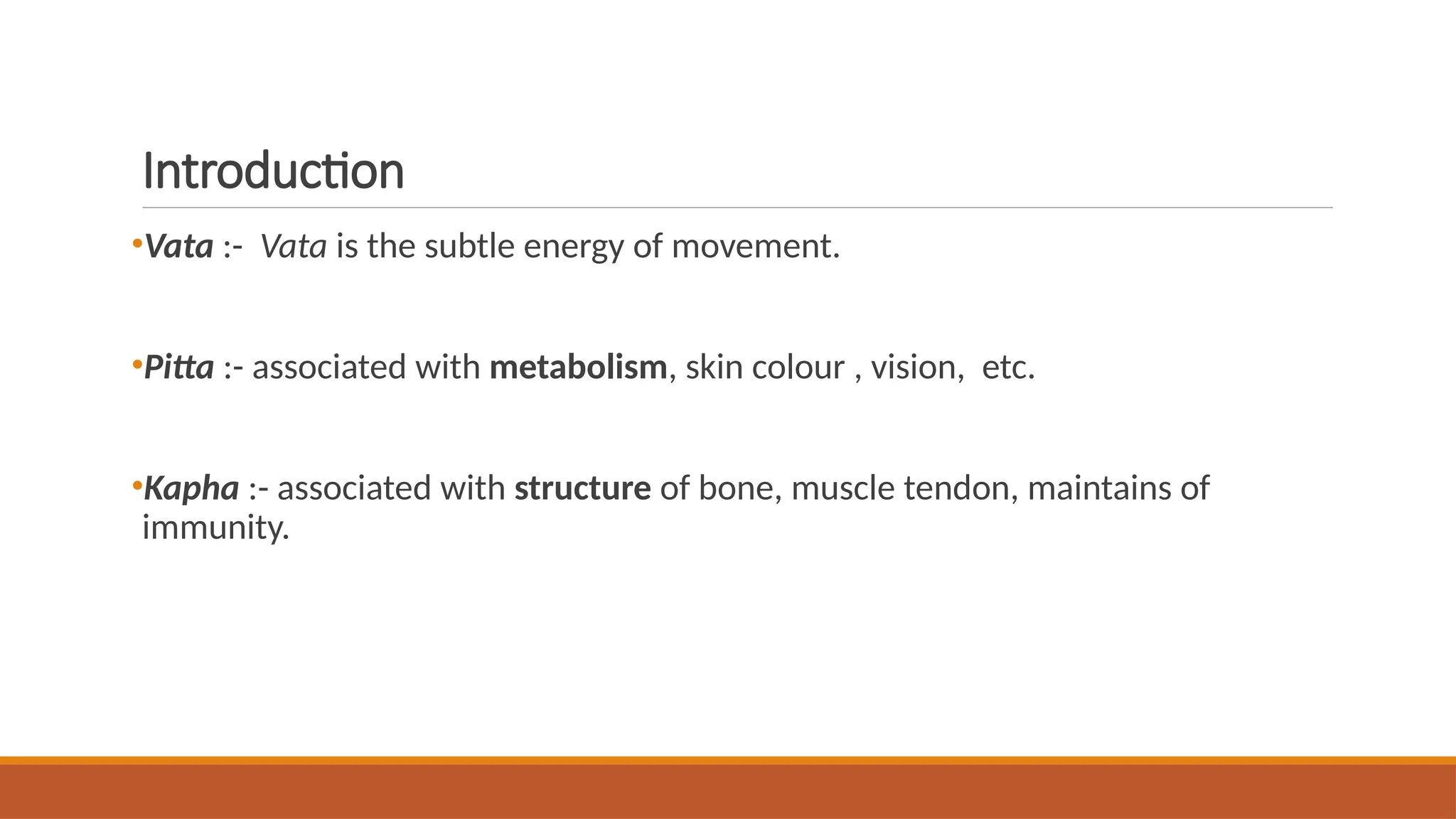 Introduction

•Vata :- Vata is the subtle energy of movement.

•Pitta :- associated with metabolism, skin colour , vision, etc.

•Kapha :- associated with structure of bone, muscle tendon, maintains of immunity.